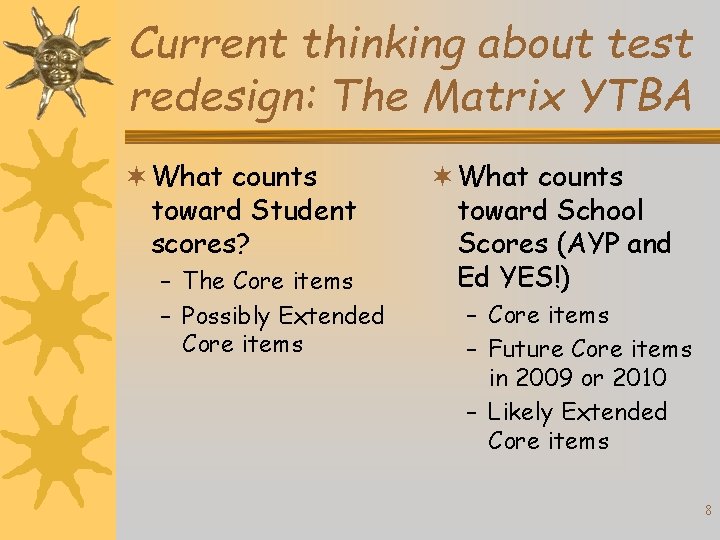 Current thinking about test redesign: The Matrix YTBA

What counts toward Student scores?
– The Core items
– Possibly Extended Core items

What counts toward School Scores (AYP and Ed YES!)
– Core items
– Future Core items in 2009 or 2010
– Likely Extended Core items

8